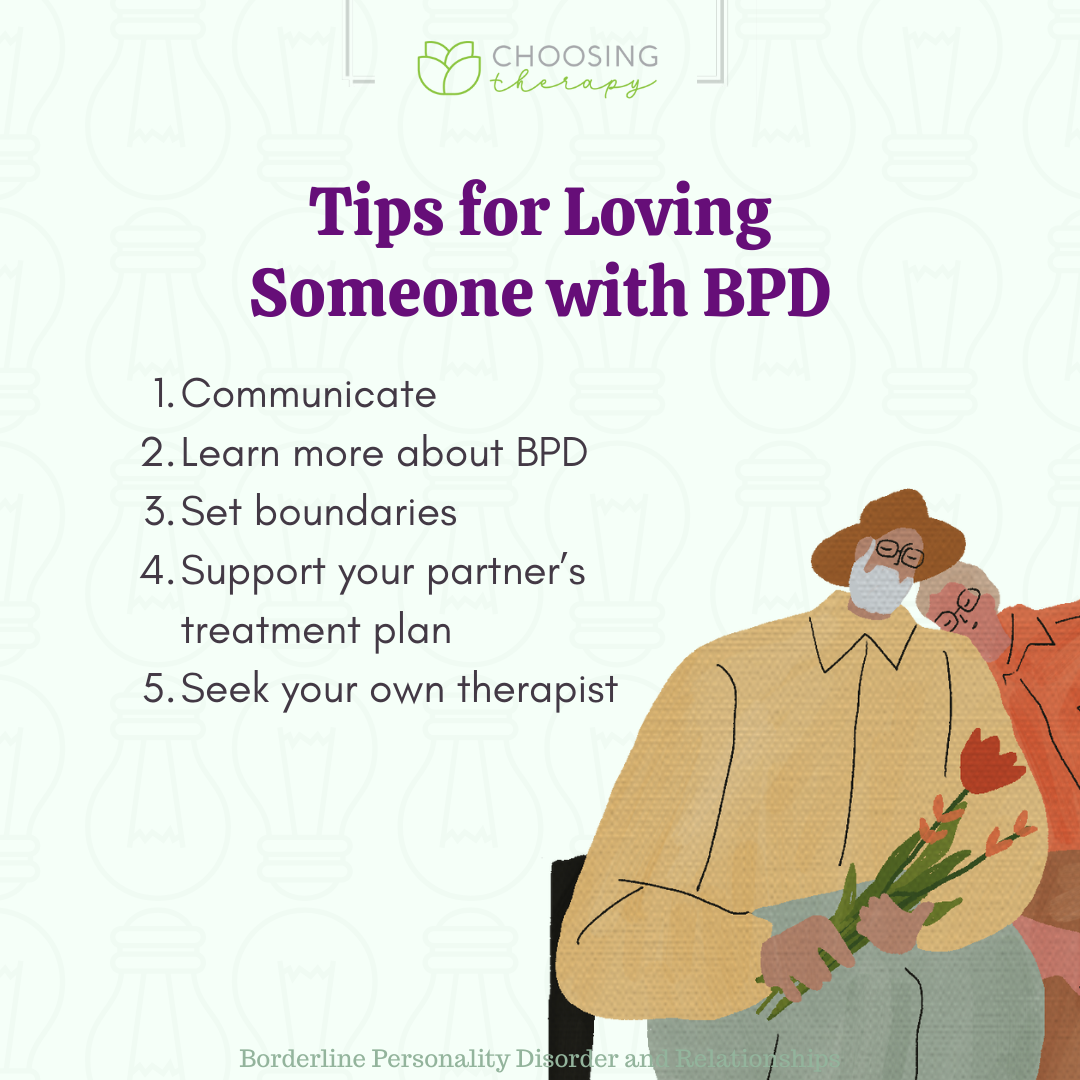 CHOOSING
therapy

Tips for Loving Someone with BPD

1. Communicate
2. Learn more about BPD
3. Set boundaries
4. Support your partner's treatment plan
5. Seek your own therapist

Borderline Personality Disorder and Relationships